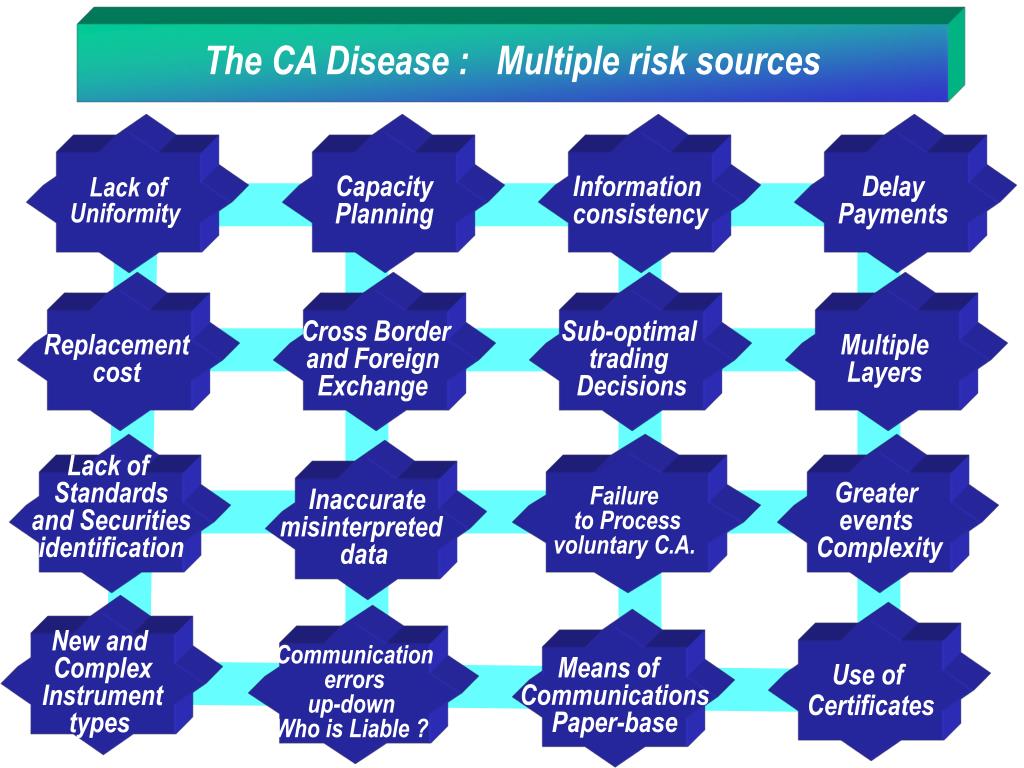 The CA Disease : Multiple risk sources

Lack of Uniformity

Capacity Planning

Information consistency

Delay Payments

Replacement cost

Cross Border and Foreign Exchange

Sub-optimal trading Decisions

Multiple Layers

Lack of Standards and Securities identification

Inaccurate misinterpreted data

Failure to Process voluntary C.A.

Greater events Complexity

New and Complex Instrument types

Communication errors up-down Who is Liable ?

Means of Communications Paper-base

Use of Certificates